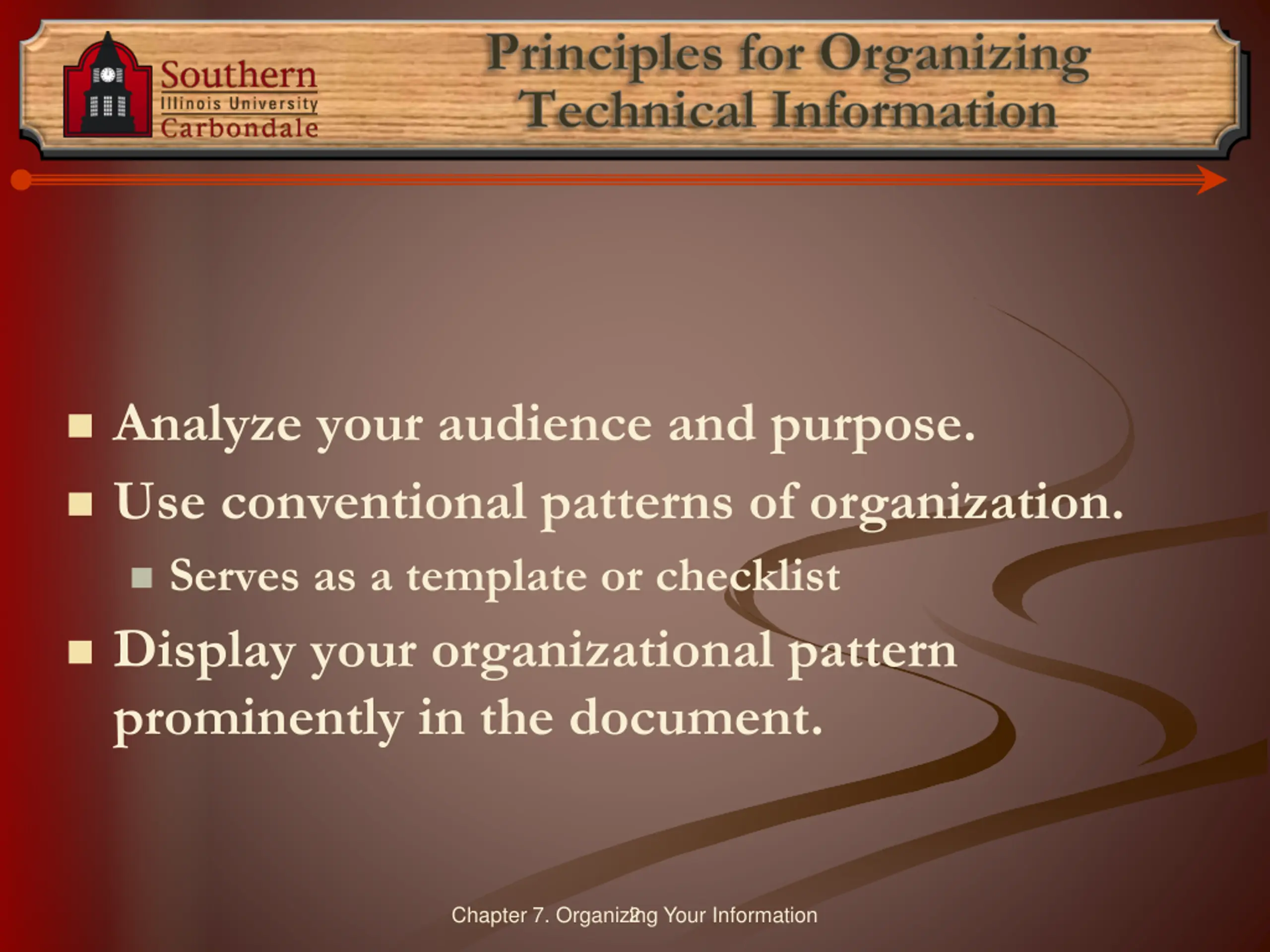 Southern
Illinois University
Carbondale

Principles for Organizing Technical Information

Analyze your audience and purpose.
Use conventional patterns of organization.
Serves as a template or checklist
Display your organizational pattern prominently in the document.

Chapter 7. Organizing Your Information
2